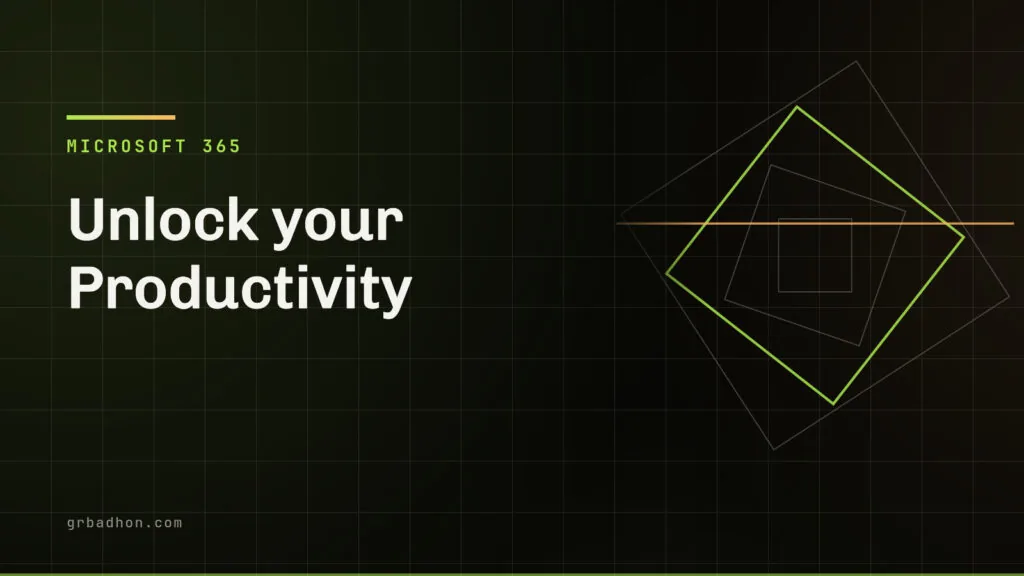 MICROSOFT 365

Unlock your Productivity

grbadhon.com